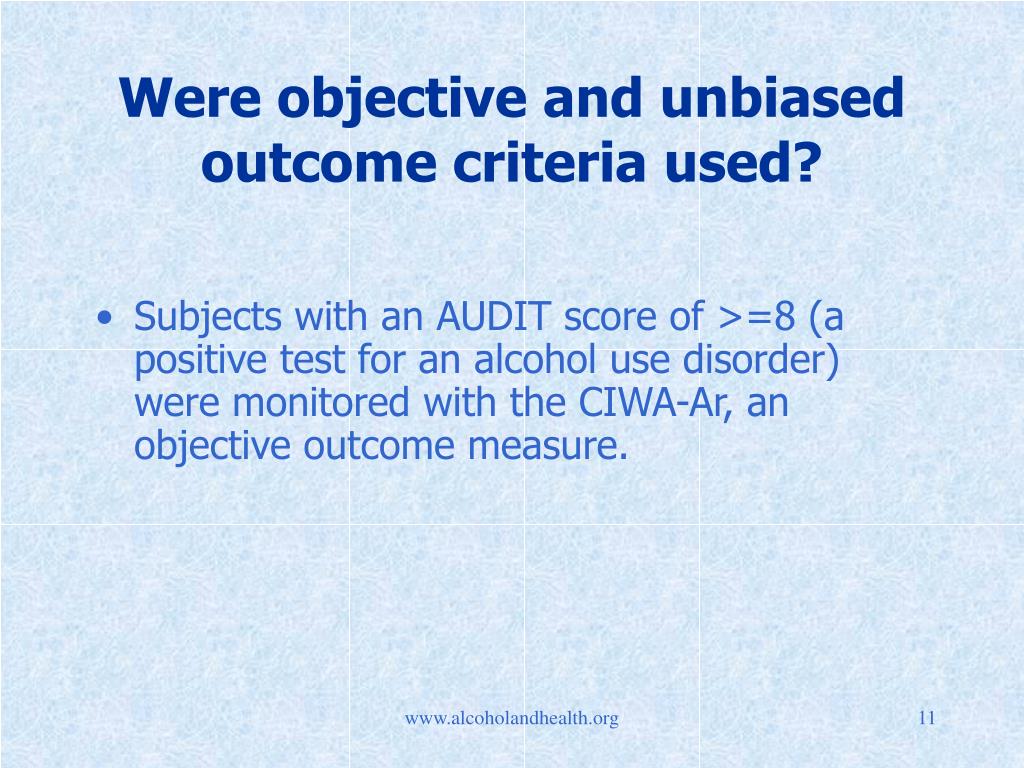 Were objective and unbiased outcome criteria used?

• Subjects with an AUDIT score of >=8 (a positive test for an alcohol use disorder) were monitored with the CIWA-Ar, an objective outcome measure.

www.alcoholandhealth.org

11